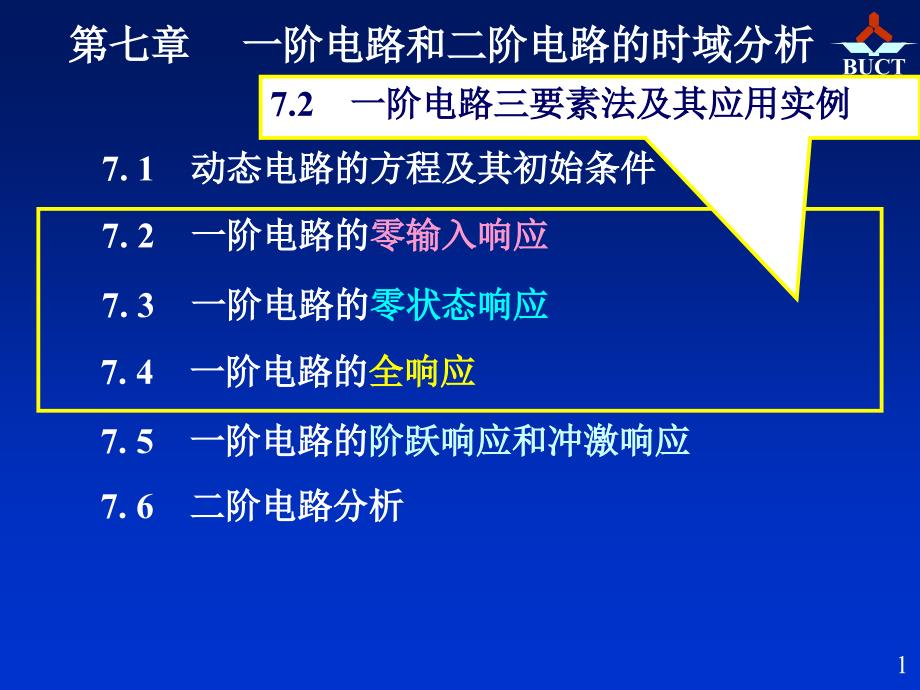 第七章　一阶电路和二阶电路的时域分析

BUCT

7.2　一阶电路三要素法及其应用实例

7. 1　动态电路的方程及其初始条件

7. 2　一阶电路的零输入响应

7. 3　一阶电路的零状态响应

7. 4　一阶电路的全响应

7. 5　一阶电路的阶跃响应和冲激响应

7. 6　二阶电路分析

1